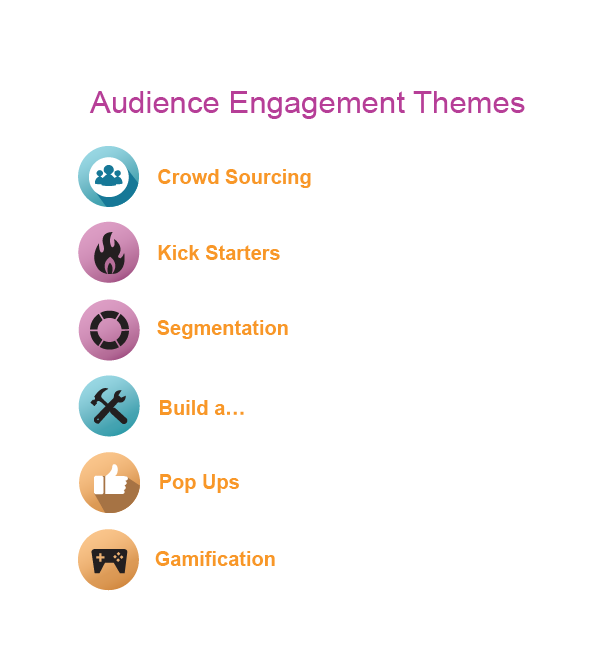 Audience Engagement Themes

Crowd Sourcing

Kick Starters

Segmentation

Build a…

Pop Ups

Gamification